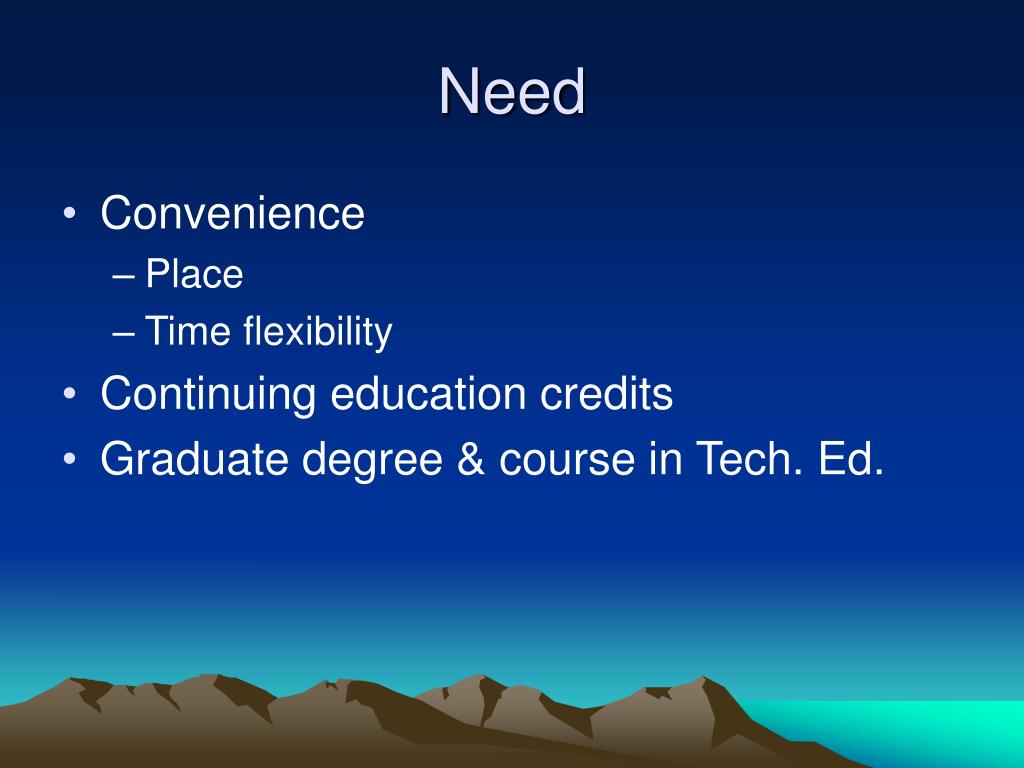 Need

• Convenience
  – Place
  – Time flexibility
• Continuing education credits
• Graduate degree & course in Tech. Ed.